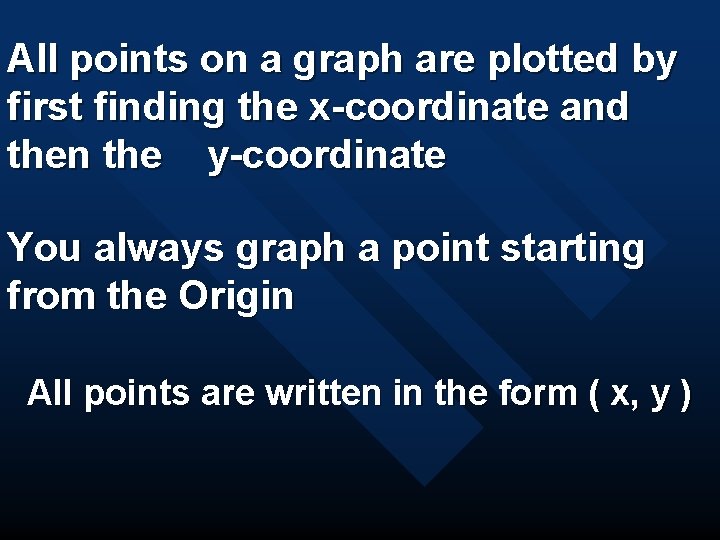 All points on a graph are plotted by first finding the x-coordinate and then the y-coordinate

You always graph a point starting from the Origin

All points are written in the form ( x, y )